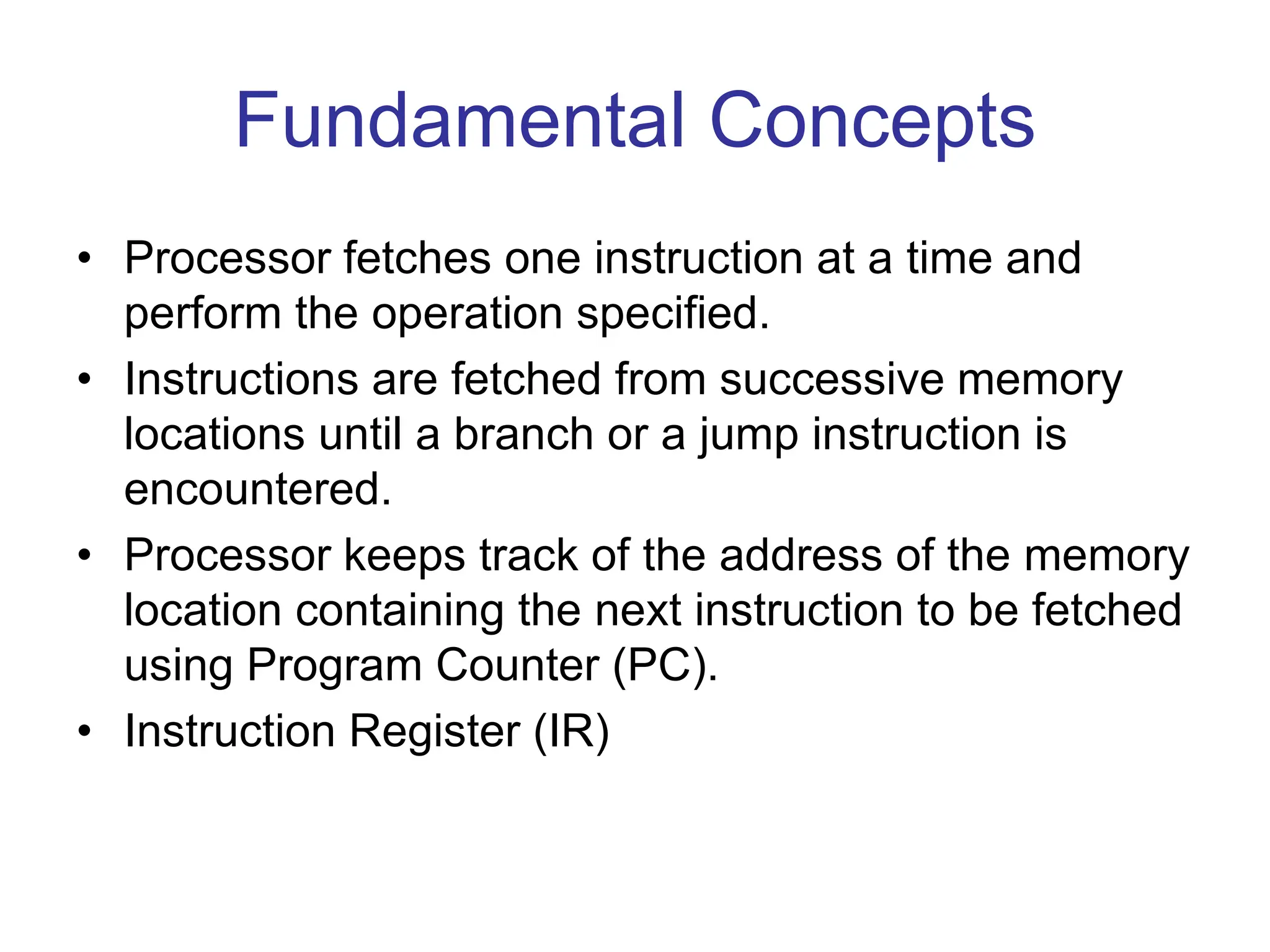 Fundamental Concepts

• Processor fetches one instruction at a time and perform the operation specified.
• Instructions are fetched from successive memory locations until a branch or a jump instruction is encountered.
• Processor keeps track of the address of the memory location containing the next instruction to be fetched using Program Counter (PC).
• Instruction Register (IR)